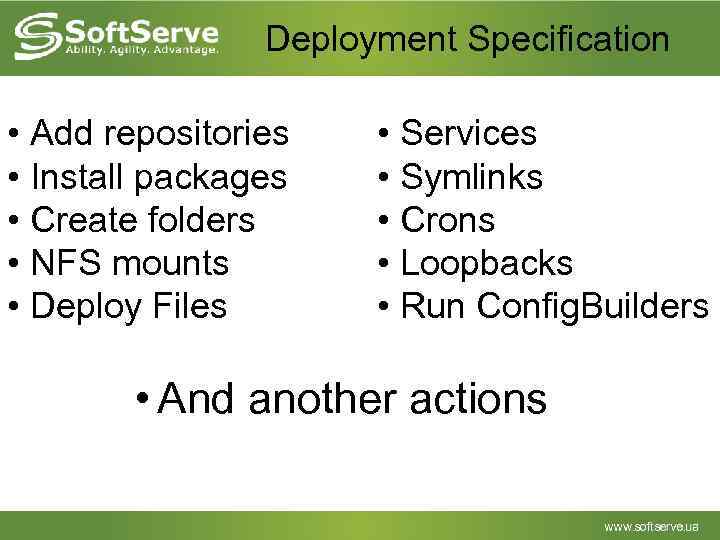 SoftServe
Ability. Agility. Advantage.

Deployment Specification

• Add repositories
• Install packages
• Create folders
• NFS mounts
• Deploy Files

• Services
• Symlinks
• Crons
• Loopbacks
• Run ConfigBuilders

• And another actions

www.softserve.ua